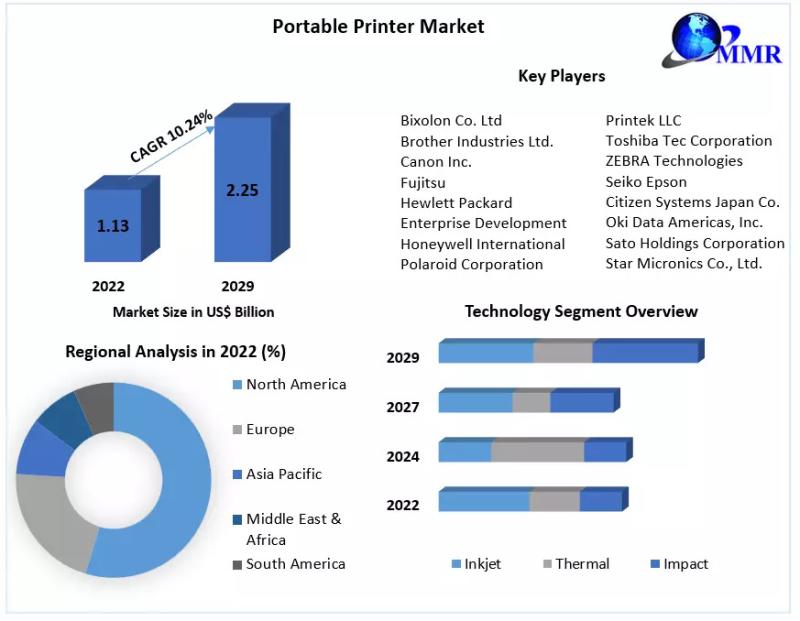 Portable Printer Market

MMR

CAGR 10.24%

1.13

2.25

2022

2029

Market Size in US$ Billion

Key Players

Bixolon Co. Ltd
Brother Industries Ltd.
Canon Inc.
Fujitsu
Hewlett Packard
Enterprise Development
Honeywell International
Polaroid Corporation

Printek LLC
Toshiba Tec Corporation
ZEBRA Technologies
Seiko Epson
Citizen Systems Japan Co.
Oki Data Americas, Inc.
Sato Holdings Corporation
Star Micronics Co., Ltd.

Regional Analysis in 2022 (%)

North America
Europe
Asia Pacific
Middle East & Africa
South America

Technology Segment Overview

2029
2027
2024
2022

Inkjet
Thermal
Impact